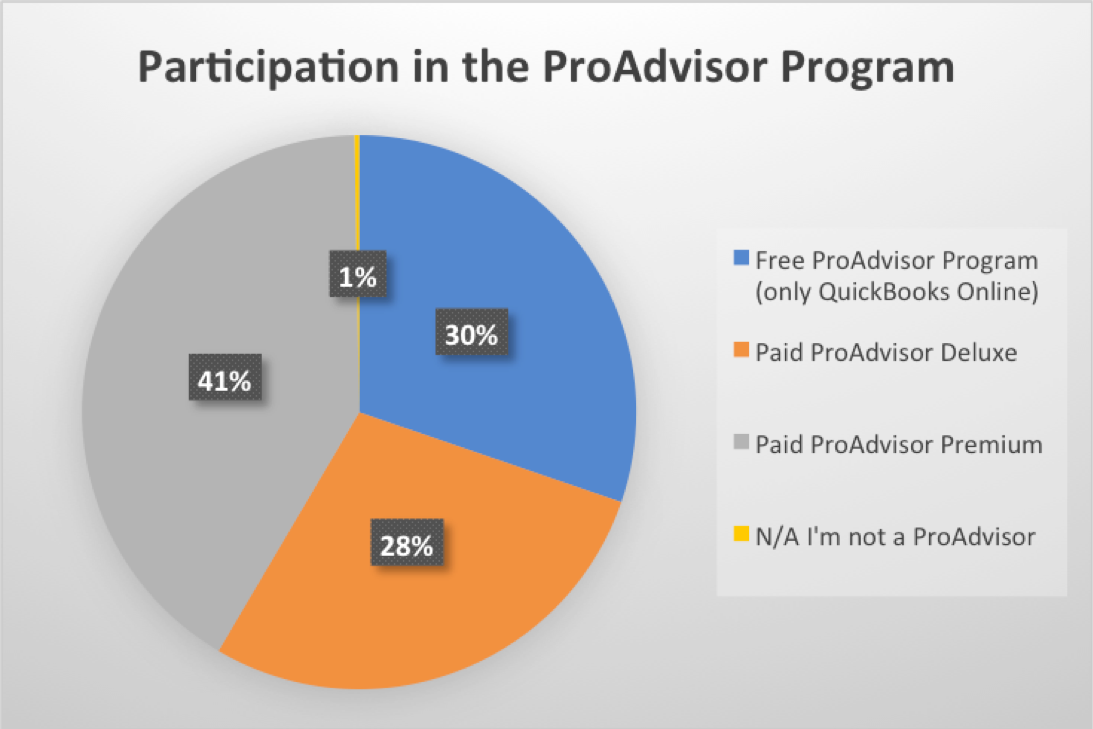 Participation in the ProAdvisor Program

1%

30%

41%

28%

Free ProAdvisor Program (only QuickBooks Online)

Paid ProAdvisor Deluxe

Paid ProAdvisor Premium

N/A I'm not a ProAdvisor